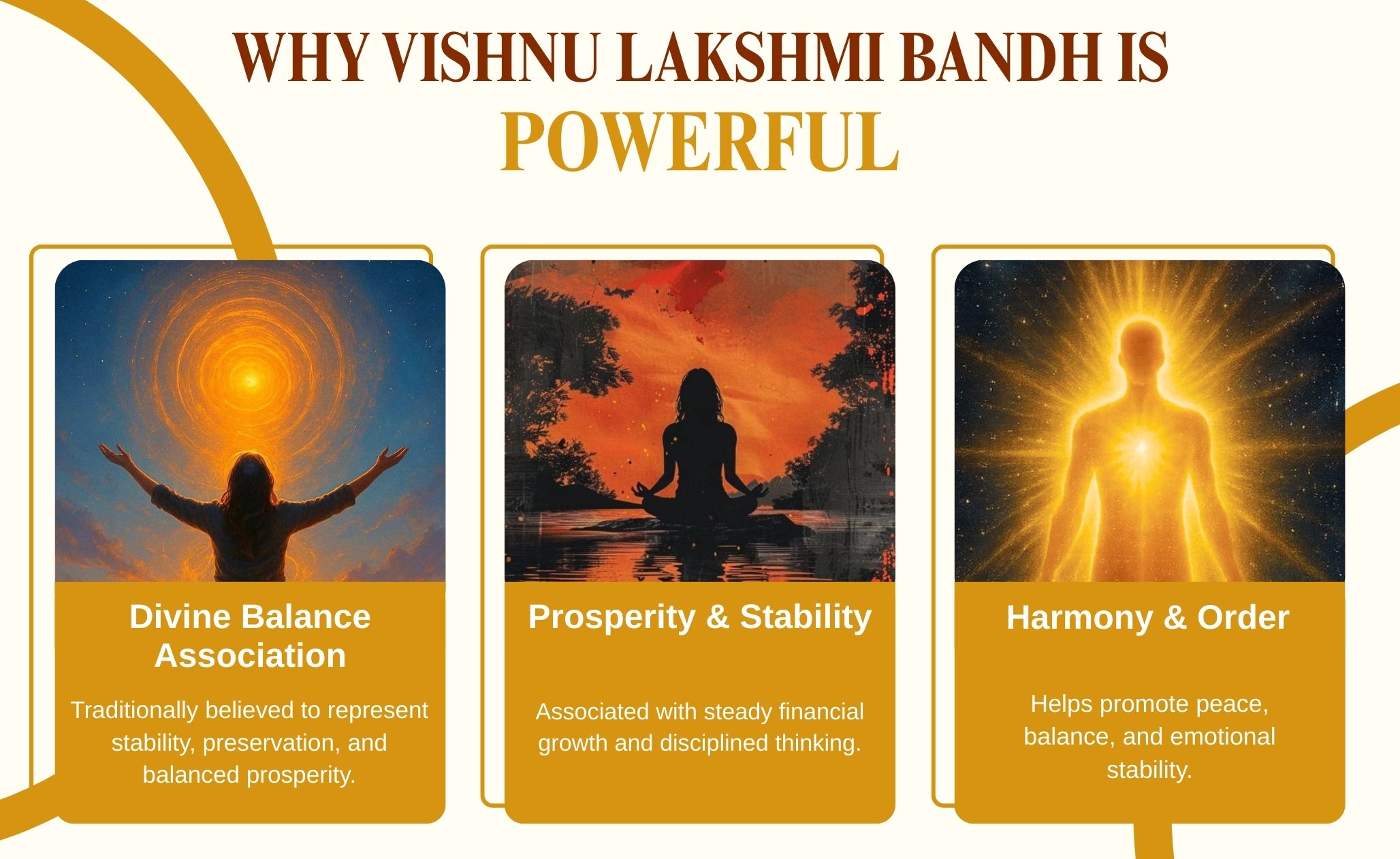 WHY VISHNU LAKSHMI BANDH IS POWERFUL

Divine Balance Association

Traditionally believed to represent stability, preservation, and balanced prosperity.

Prosperity & Stability

Associated with steady financial growth and disciplined thinking.

Harmony & Order

Helps promote peace, balance, and emotional stability.